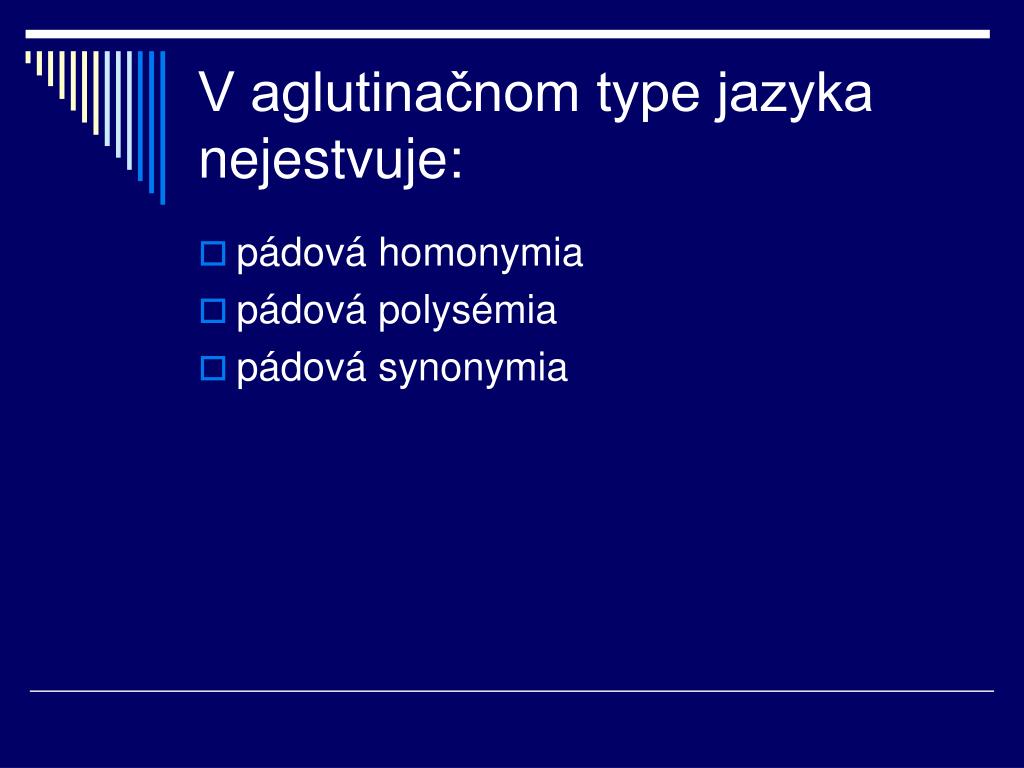 V aglutinačnom type jazyka nejestvuje:

pádová homonymia
pádová polysémia
pádová synonymia